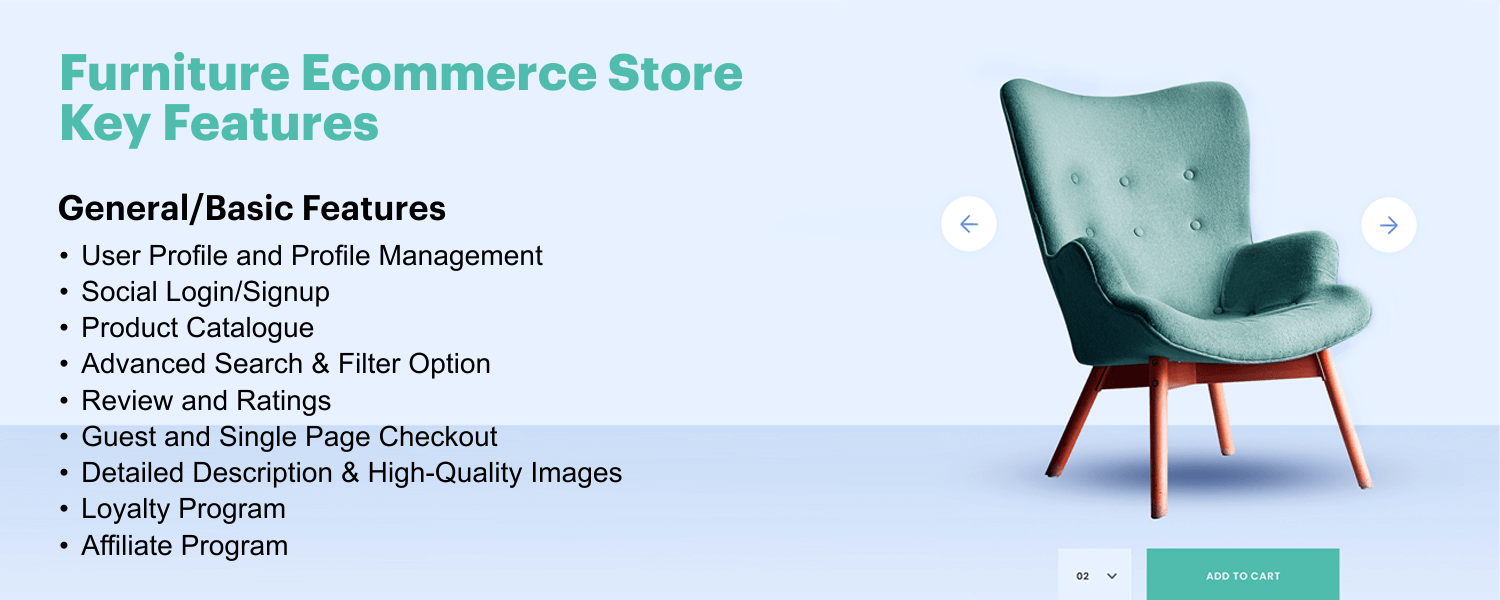 Furniture Ecommerce Store Key Features

General/Basic Features

• User Profile and Profile Management
• Social Login/Signup
• Product Catalogue
• Advanced Search & Filter Option
• Review and Ratings
• Guest and Single Page Checkout
• Detailed Description & High-Quality Images
• Loyalty Program
• Affiliate Program

02

ADD TO CART